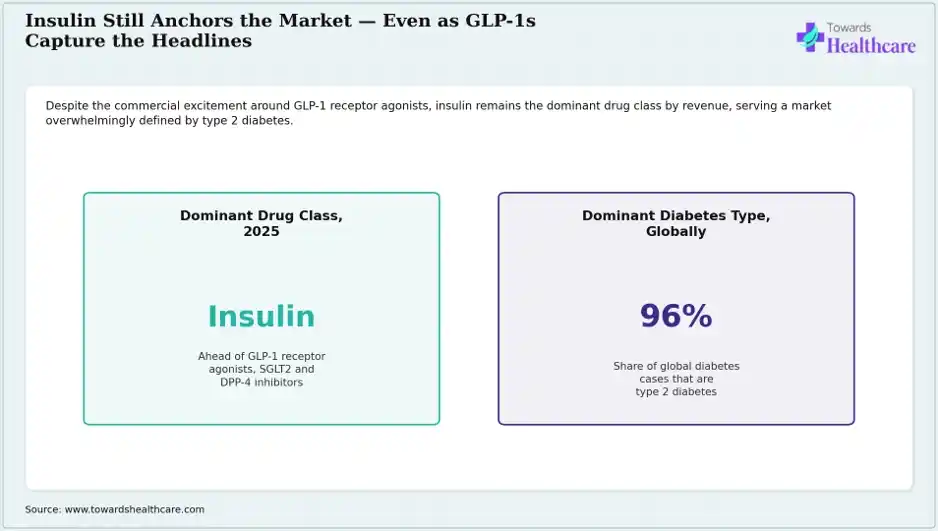 Insulin Still Anchors the Market — Even as GLP-1s Capture the Headlines

Towards
Healthcare

Despite the commercial excitement around GLP-1 receptor agonists, insulin remains the dominant drug class by revenue, serving a market overwhelmingly defined by type 2 diabetes.

Dominant Drug Class,
2025

Insulin

Ahead of GLP-1 receptor agonists, SGLT2 and DPP-4 inhibitors

Dominant Diabetes Type,
Globally

96%

Share of global diabetes cases that are type 2 diabetes

Source: www.towardshealthcare.com